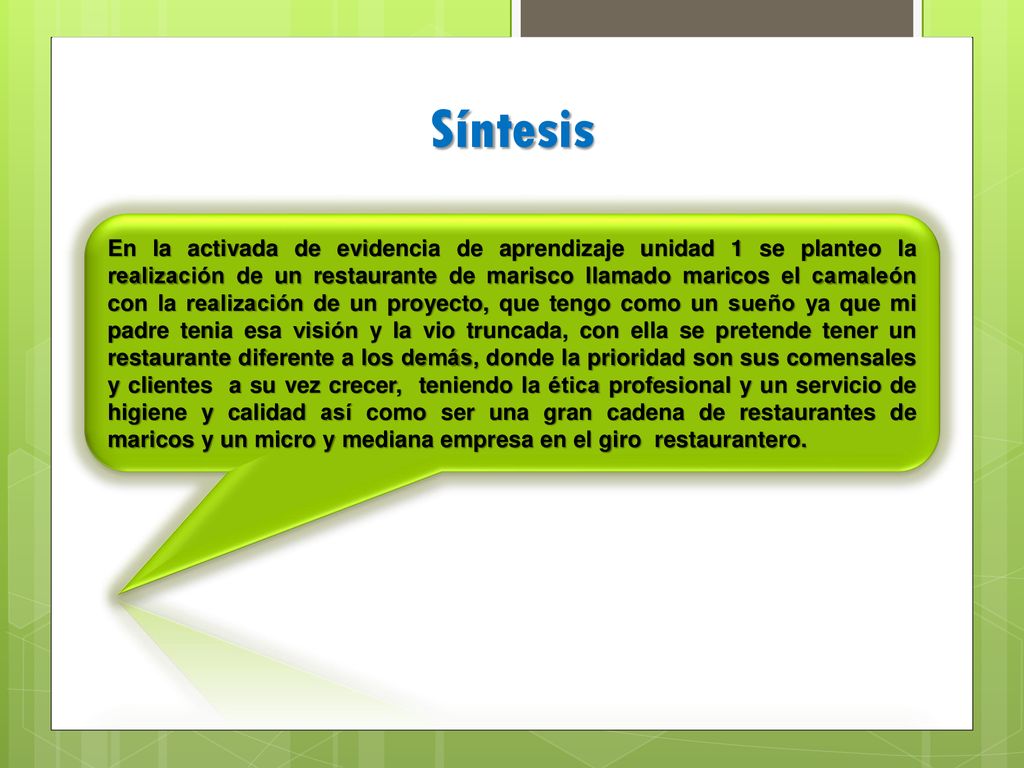 Síntesis

En la activada de evidencia de aprendizaje unidad 1 se planteo la realización de un restaurante de marisco llamado maricos el camaleón con la realización de un proyecto, que tengo como un sueño ya que mi padre tenia esa visión y la vio truncada, con ella se pretende tener un restaurante diferente a los demás, donde la prioridad son sus comensales y clientes a su vez crecer, teniendo la ética profesional y un servicio de higiene y calidad así como ser una gran cadena de restaurantes de maricos y un micro y mediana empresa en el giro restaurantero.